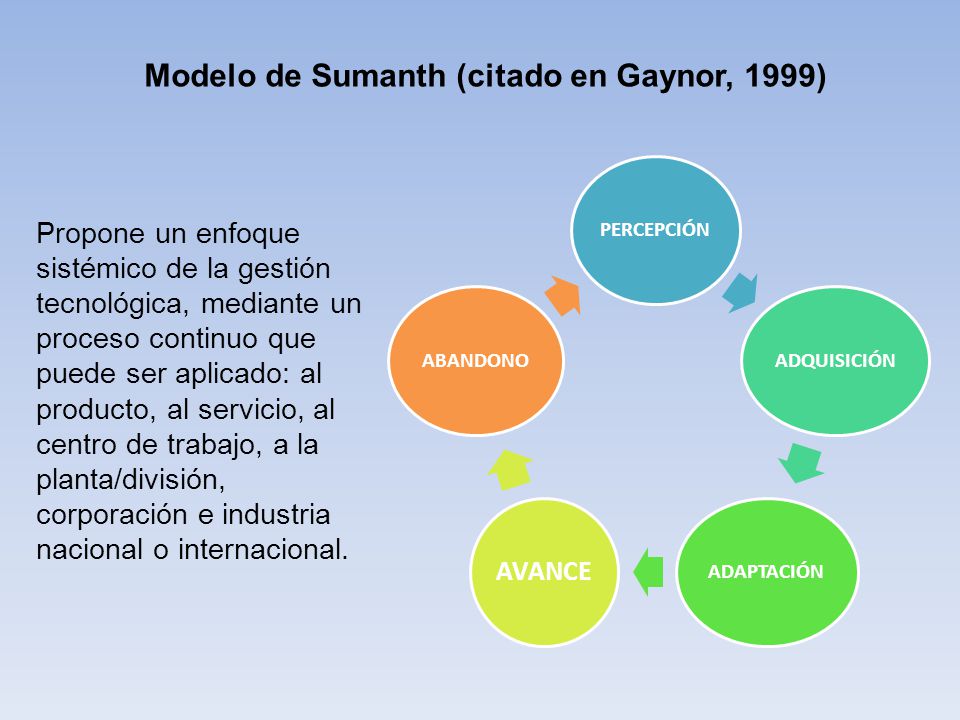 Modelo de Sumanth (citado en Gaynor, 1999)

Propone un enfoque sistémico de la gestión tecnológica, mediante un proceso continuo que puede ser aplicado: al producto, al servicio, al centro de trabajo, a la planta/división, corporación e industria nacional o internacional.

PERCEPCIÓN

ADQUISICIÓN

ADAPTACIÓN

AVANCE

ABANDONO